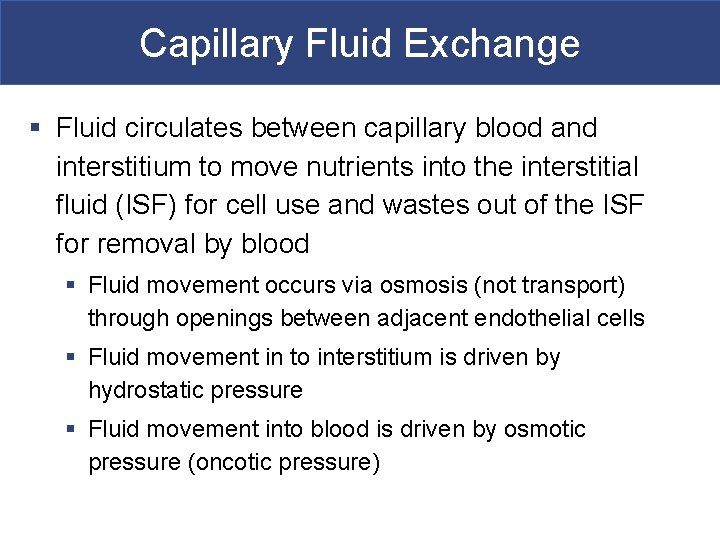 Capillary Fluid Exchange

▪ Fluid circulates between capillary blood and interstitium to move nutrients into the interstitial fluid (ISF) for cell use and wastes out of the ISF for removal by blood

▪ Fluid movement occurs via osmosis (not transport) through openings between adjacent endothelial cells

▪ Fluid movement in to interstitium is driven by hydrostatic pressure

▪ Fluid movement into blood is driven by osmotic pressure (oncotic pressure)